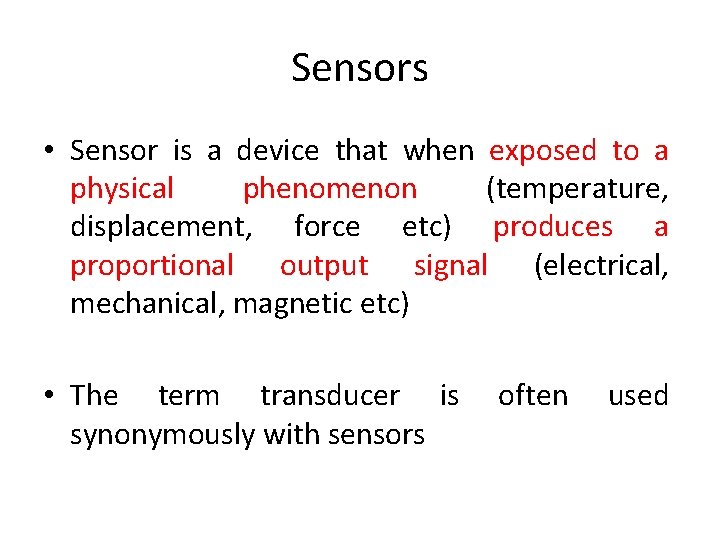 Sensors

• Sensor is a device that when exposed to a physical phenomenon (temperature, displacement, force etc) produces a proportional output signal (electrical, mechanical, magnetic etc)

• The term transducer is often used synonymously with sensors